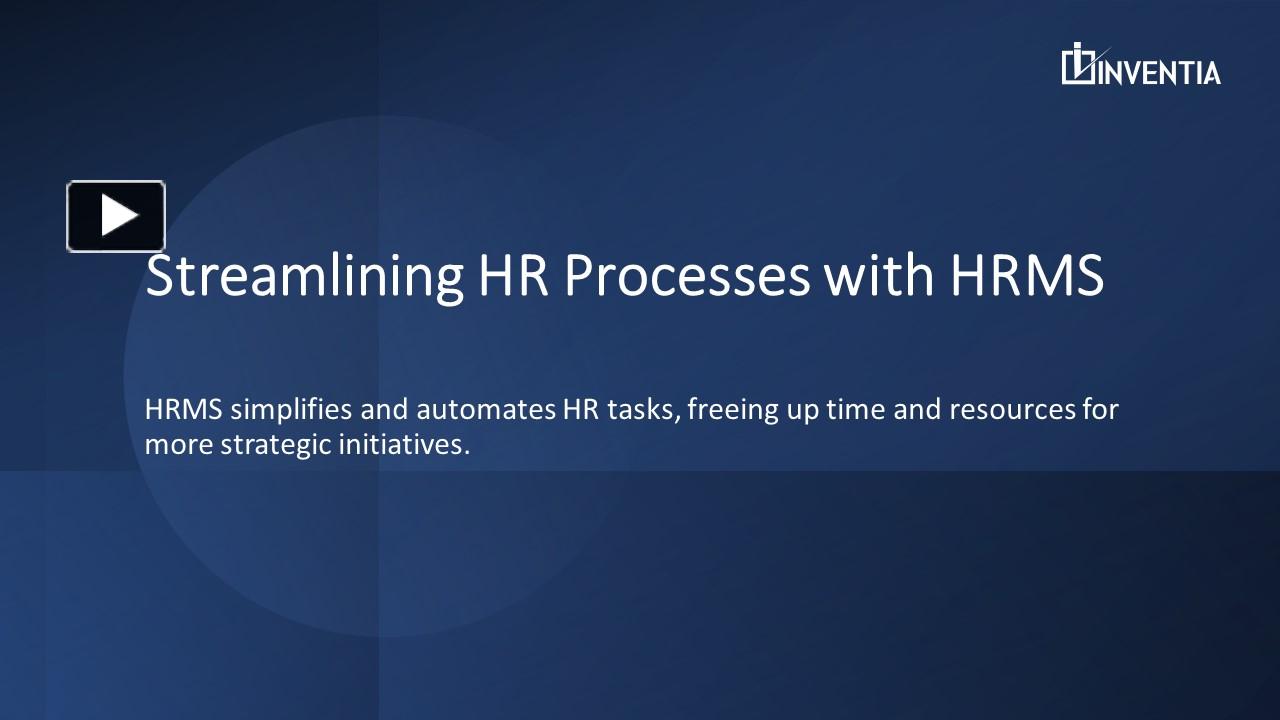 INVENTIA

Streamlining HR Processes with HRMS

HRMS simplifies and automates HR tasks, freeing up time and resources for more strategic initiatives.